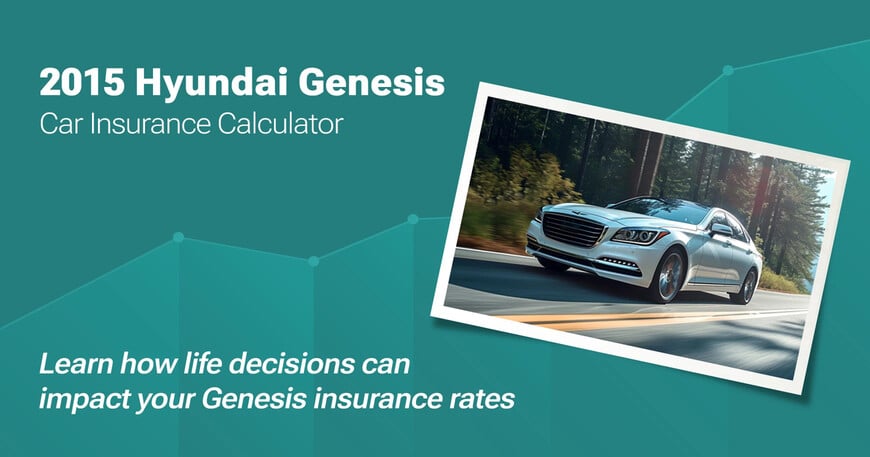 2015 Hyundai Genesis
Car Insurance Calculator

Learn how life decisions can impact your Genesis insurance rates